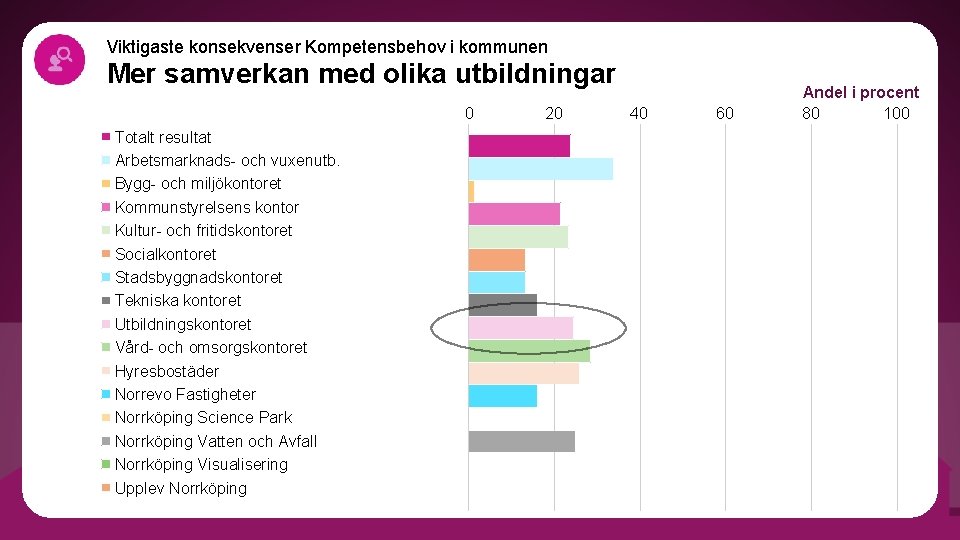 Viktigaste konsekvenser Kompetensbehov i kommunen
Mer samverkan med olika utbildningar

Andel i procent

0 20 40 60 80 100

Totalt resultat
Arbetsmarknads- och vuxenutb.
Bygg- och miljökontoret
Kommunstyrelsens kontor
Kultur- och fritidskontoret
Socialkontoret
Stadsbyggnadskontoret
Tekniska kontoret
Utbildningskontoret
Vård- och omsorgskontoret
Hyresbostäder
Norrevo Fastigheter
Norrköping Science Park
Norrköping Vatten och Avfall
Norrköping Visualisering
Upplev Norrköping